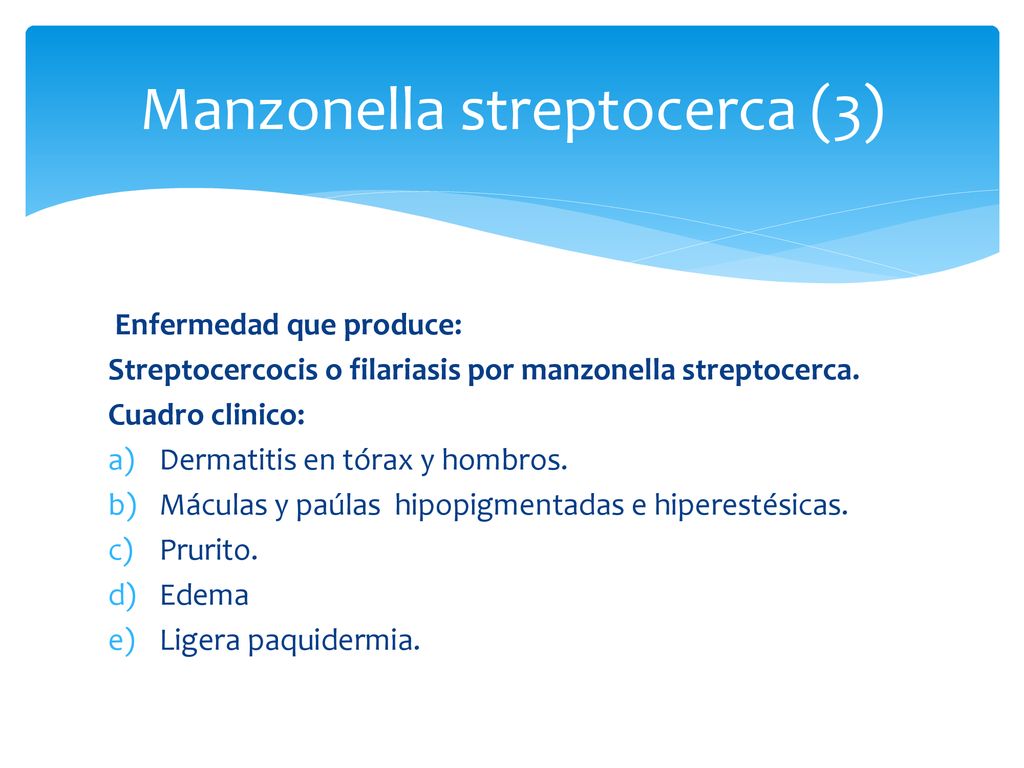 Manzonella streptocerca (3)

Enfermedad que produce:
Streptocercocis o filariasis por manzonella streptocerca.
Cuadro clinico:
a) Dermatitis en tórax y hombros.
b) Máculas y paúlas hipopigmentadas e hiperestésicas.
c) Prurito.
d) Edema
e) Ligera paquidermia.